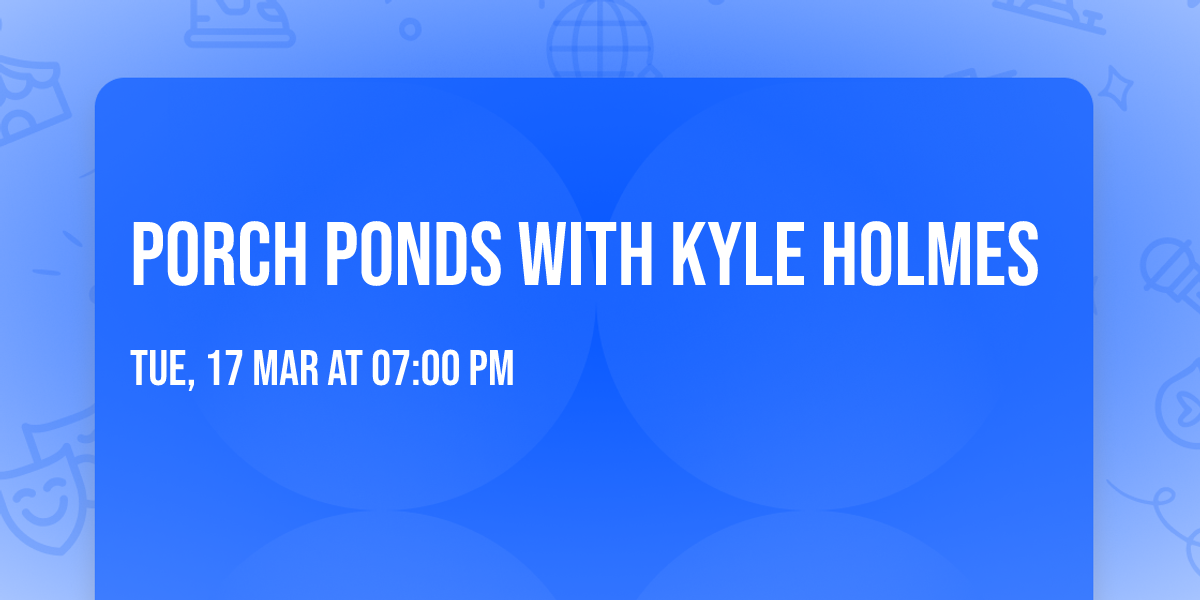 PORCH PONDS WITH KYLE HOLMES

TUE, 17 MAR AT 07:00 PM